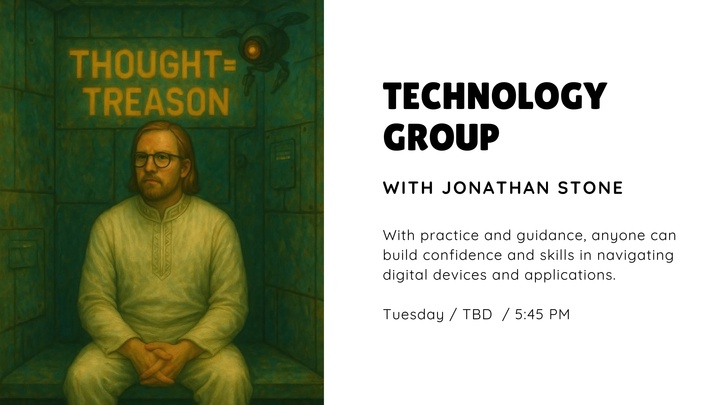 THOUGHT= TREASON

TECHNOLOGY GROUP

WITH JONATHAN STONE

With practice and guidance, anyone can build confidence and skills in navigating digital devices and applications.

Tuesday / TBD / 5:45 PM